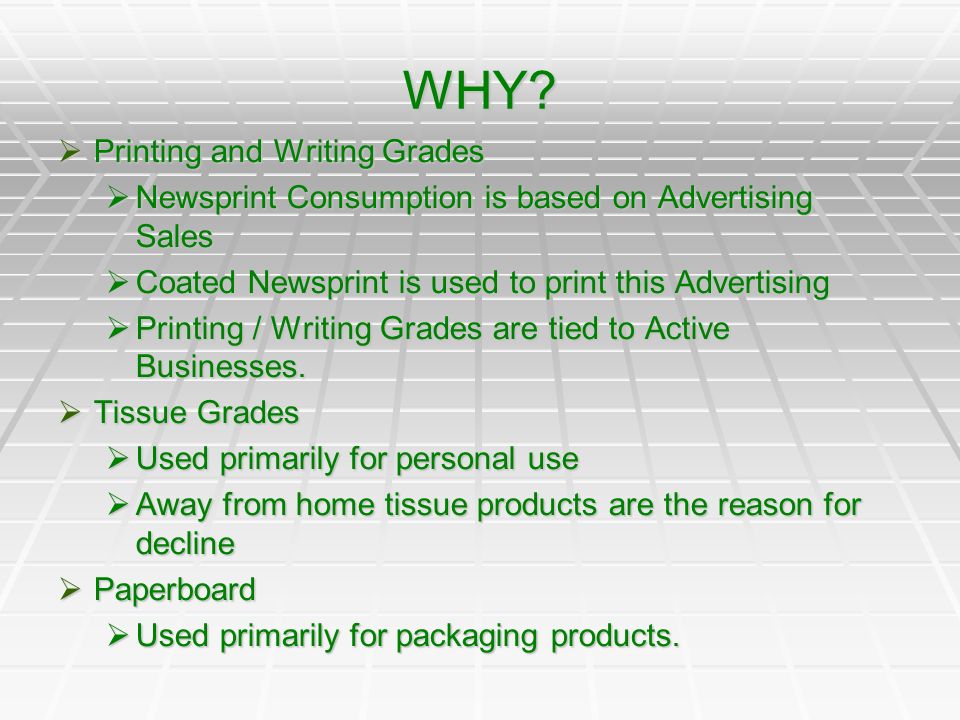 WHY?

➢ Printing and Writing Grades
➢ Newsprint Consumption is based on Advertising Sales
➢ Coated Newsprint is used to print this Advertising
➢ Printing / Writing Grades are tied to Active Businesses.

➢ Tissue Grades
➢ Used primarily for personal use
➢ Away from home tissue products are the reason for decline

➢ Paperboard
➢ Used primarily for packaging products.